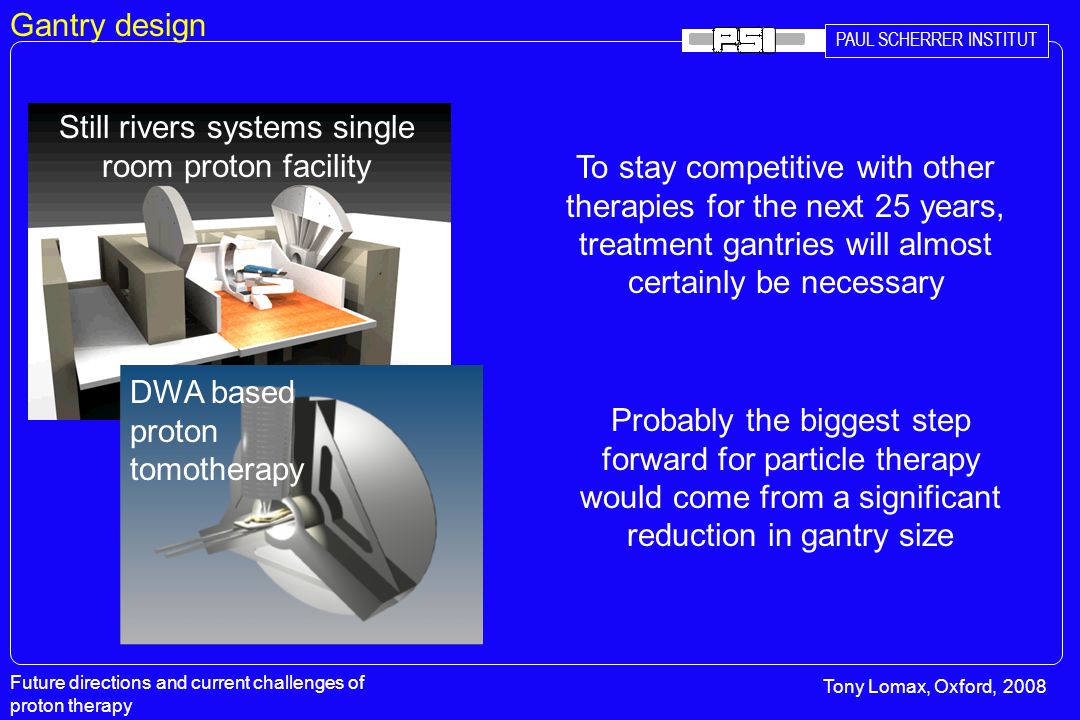 Gantry design

PSI PAUL SCHERRER INSTITUT

Still rivers systems single room proton facility

DWA based proton tomotherapy

To stay competitive with other therapies for the next 25 years, treatment gantries will almost certainly be necessary

Probably the biggest step forward for particle therapy would come from a significant reduction in gantry size

Future directions and current challenges of proton therapy

Tony Lomax, Oxford, 2008